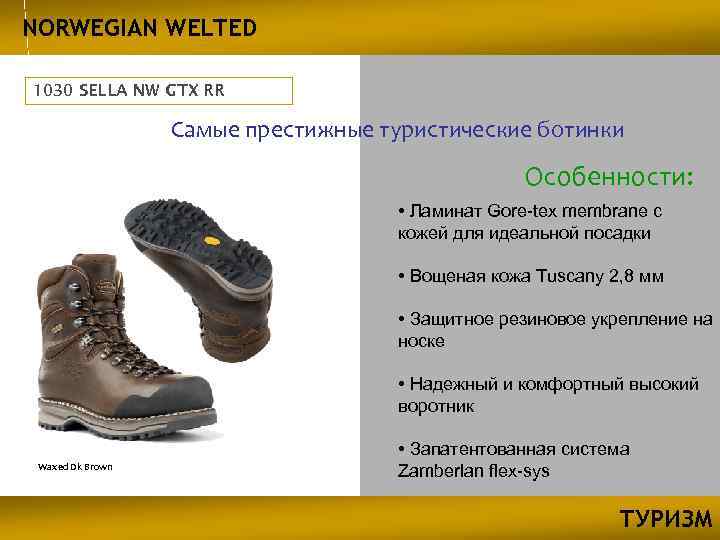 NORWEGIAN WELTED

1030 SELLA NW GTX RR

Самые престижные туристические ботинки

Особенности:

• Ламинат Gore-tex membrane с кожей для идеальной посадки

• Вощеная кожа Tuscany 2,8 мм

• Защитное резиновое укрепление на носке

• Надежный и комфортный высокий воротник

• Запатентованная система Zamberlan flex-sys

Waxed Dk Brown

ТУРИЗМ